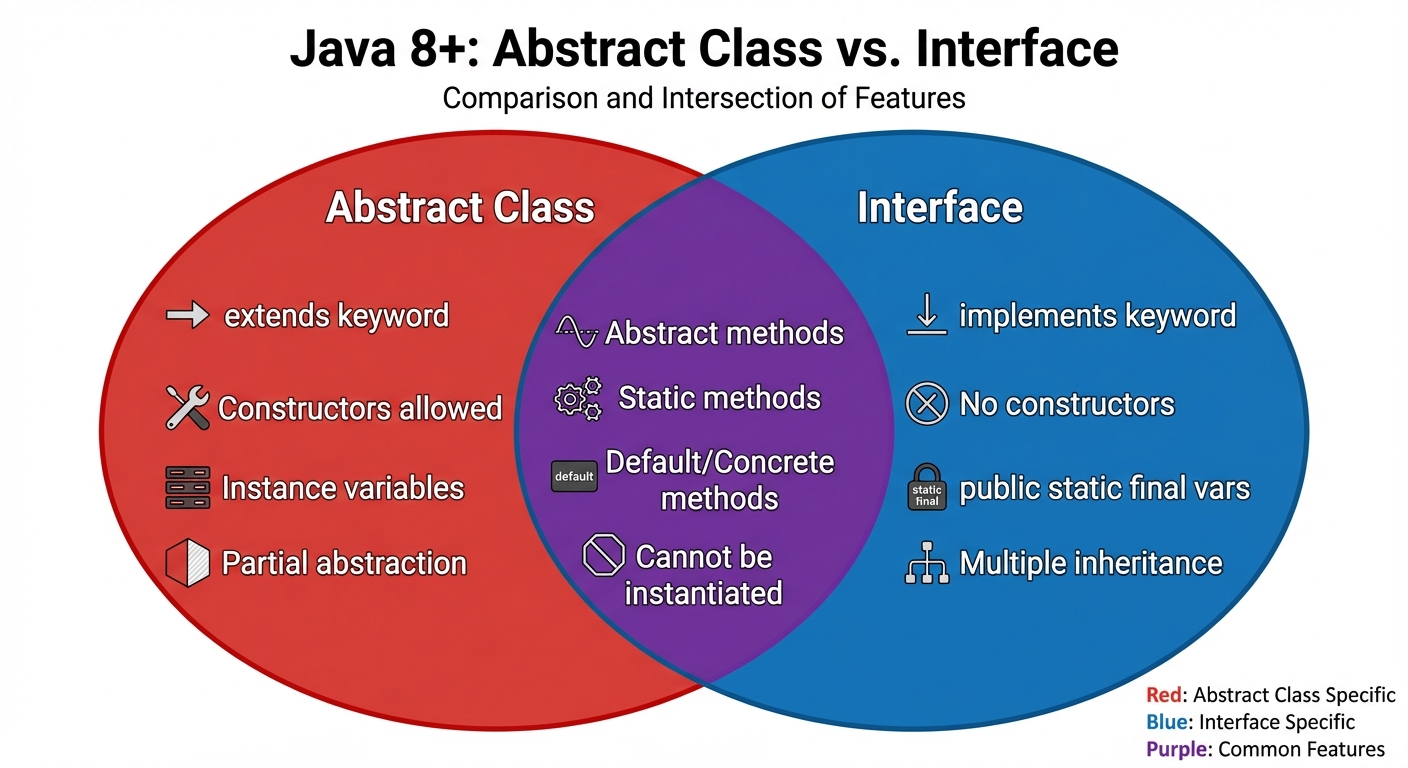 Java 8+: Abstract Class vs. Interface
Comparison and Intersection of Features

Abstract Class

extends keyword

Constructors allowed

Instance variables

Partial abstraction

Abstract methods

Static methods

default Default/Concrete methods

Cannot be instantiated

Interface

implements keyword

No constructors

static final public static final vars

Multiple inheritance

Red: Abstract Class Specific
Blue: Interface Specific
Purple: Common Features